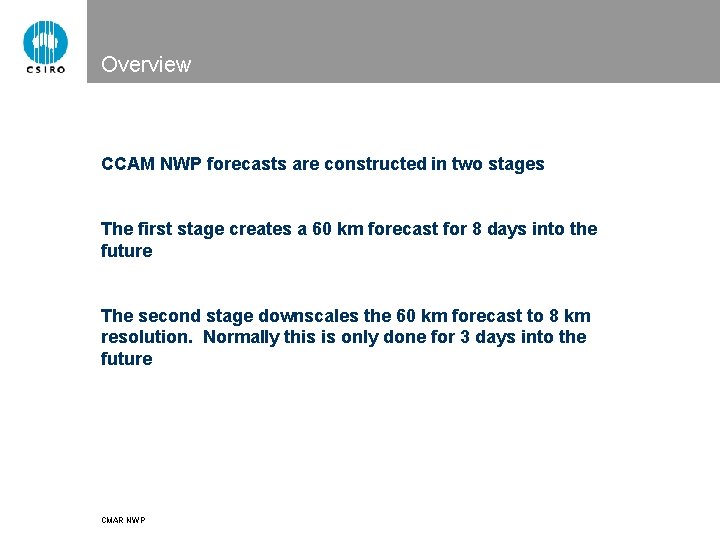 CSIRO

Overview

CCAM NWP forecasts are constructed in two stages

The first stage creates a 60 km forecast for 8 days into the future

The second stage downscales the 60 km forecast to 8 km resolution. Normally this is only done for 3 days into the future

CMAR NWP